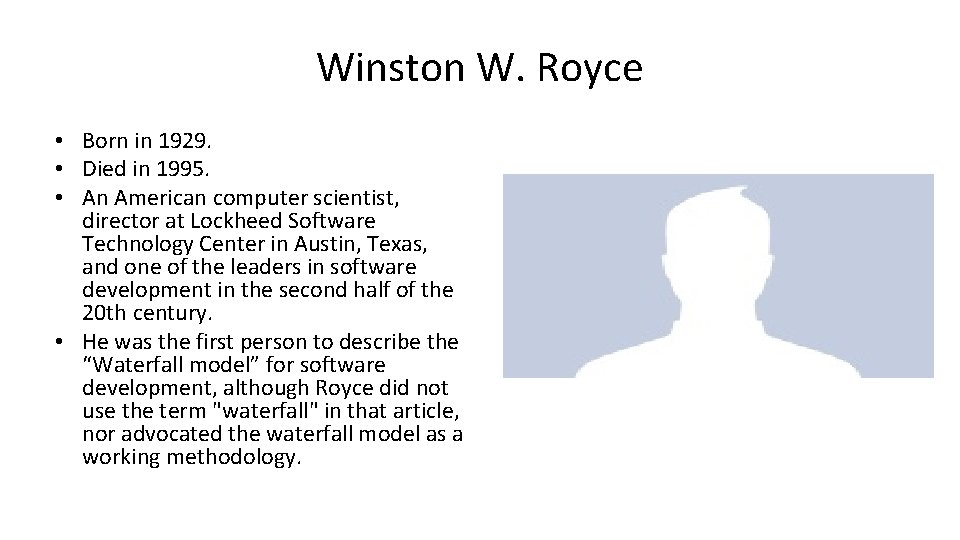 Winston W. Royce

• Born in 1929.
• Died in 1995.
• An American computer scientist, director at Lockheed Software Technology Center in Austin, Texas, and one of the leaders in software development in the second half of the 20th century.
• He was the first person to describe the “Waterfall model” for software development, although Royce did not use the term "waterfall" in that article, nor advocated the waterfall model as a working methodology.